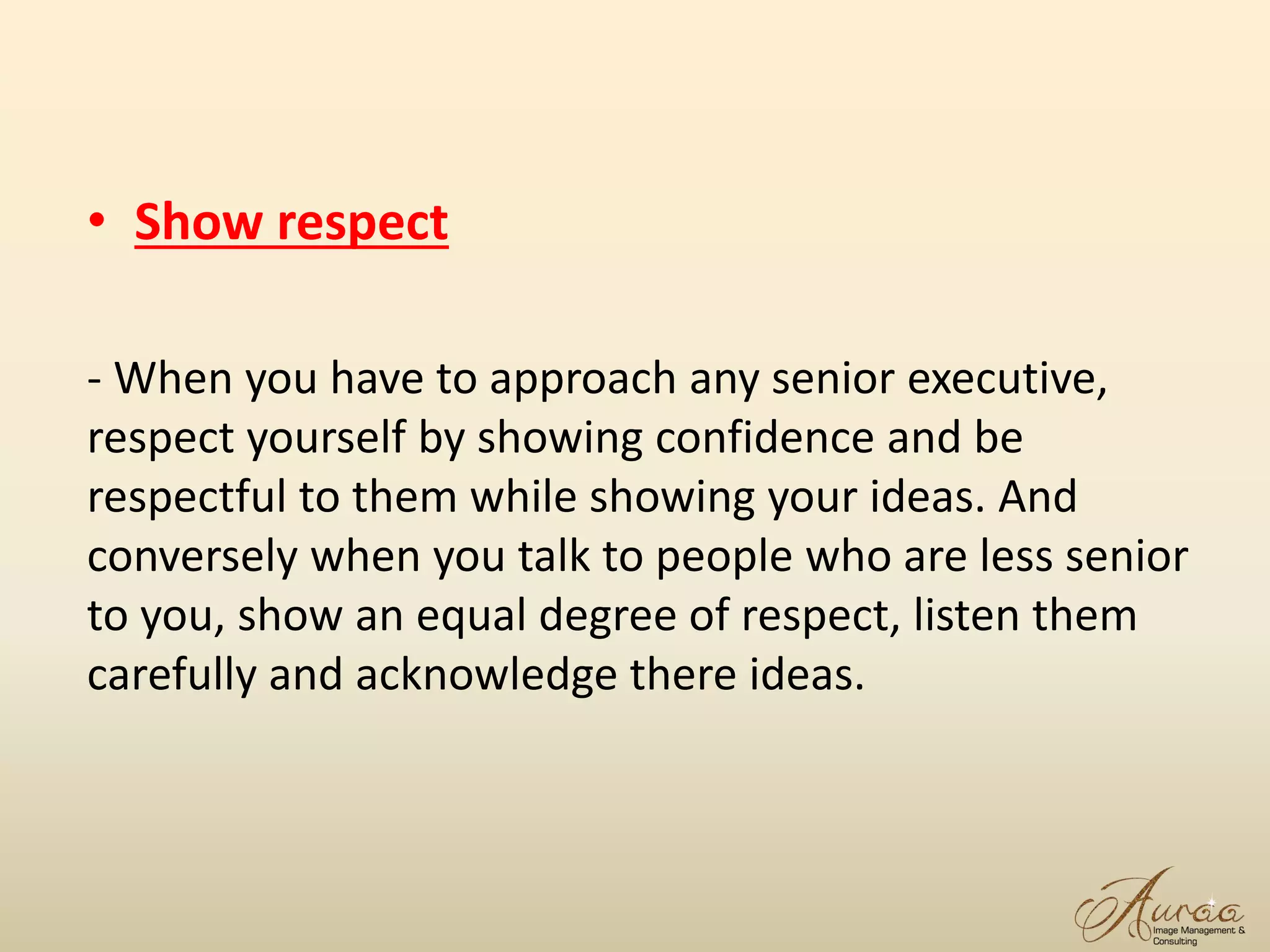 • Show respect

- When you have to approach any senior executive, respect yourself by showing confidence and be respectful to them while showing your ideas. And conversely when you talk to people who are less senior to you, show an equal degree of respect, listen them carefully and acknowledge there ideas.

Auraa
Image Management & Consulting